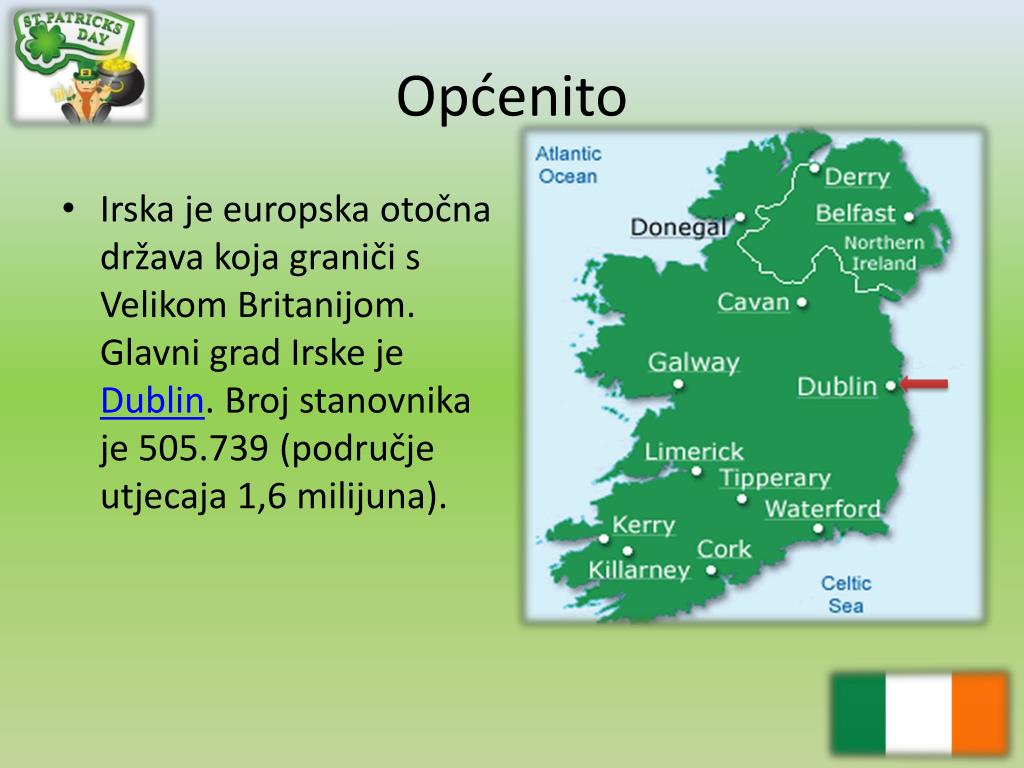 ST. PATRICKS DAY

Općenito

• Irska je europska otočna država koja graniči s Velikom Britanijom. Glavni grad Irske je Dublin. Broj stanovnika je 505.739 (područje utjecaja 1,6 milijuna).

Atlantic Ocean
Derry
Donegal
Belfast
Northern Ireland
Cavan
Galway
Dublin
Limerick
Tipperary
Waterford
Kerry
Cork
Killarney
Celtic Sea